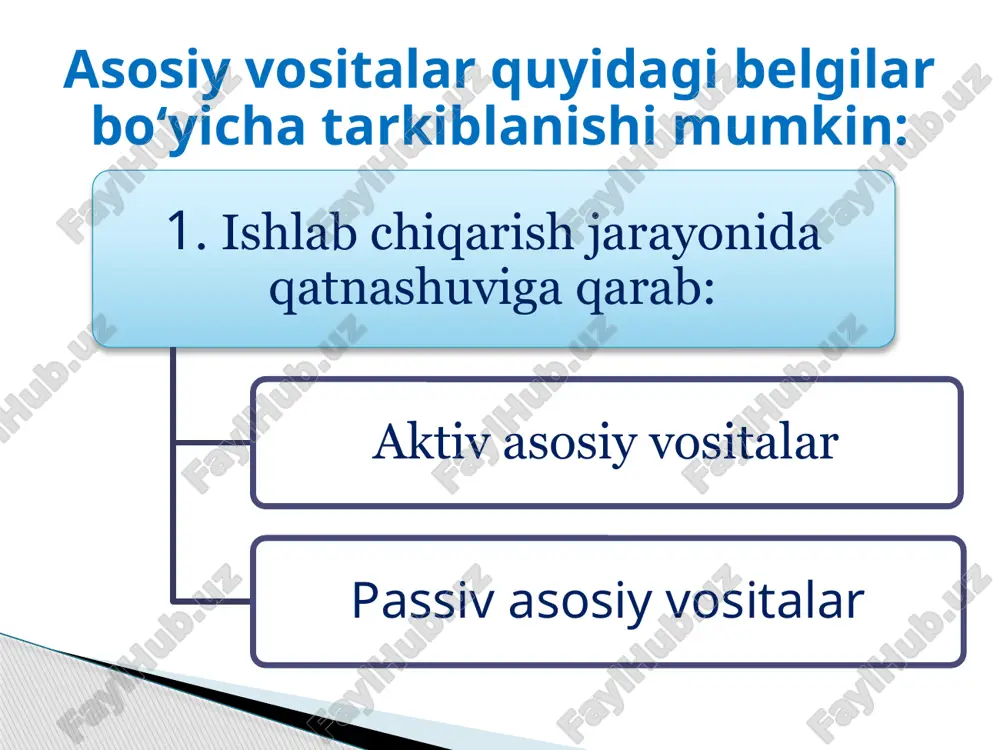 Asosiy vositalar quyidagi belgilar bo‘yicha tarkiblanishi mumkin:

1. Ishlab chiqarish jarayonida qatnashuviga qarab:

Aktiv asosiy vositalar

Passiv asosiy vositalar

FaylHub.uz